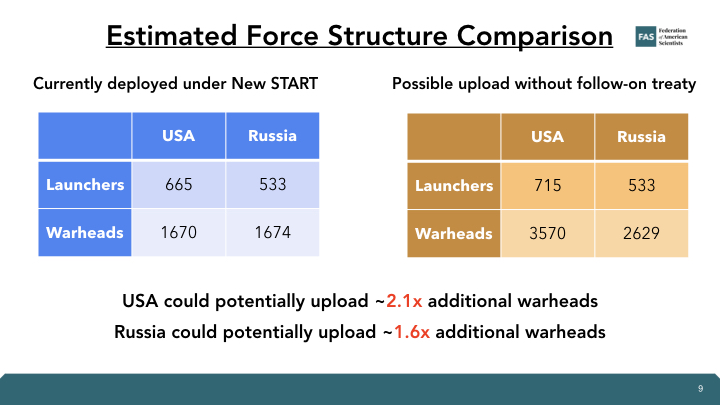 Estimated Force Structure Comparison

FAS Federation of American Scientists

Currently deployed under New START

| | USA | Russia |
|---|---|---|
| Launchers | 665 | 533 |
| Warheads | 1670 | 1674 |

Possible upload without follow-on treaty

| | USA | Russia |
|---|---|---|
| Launchers | 715 | 533 |
| Warheads | 3570 | 2629 |

USA could potentially upload ~2.1x additional warheads

Russia could potentially upload ~1.6x additional warheads

9